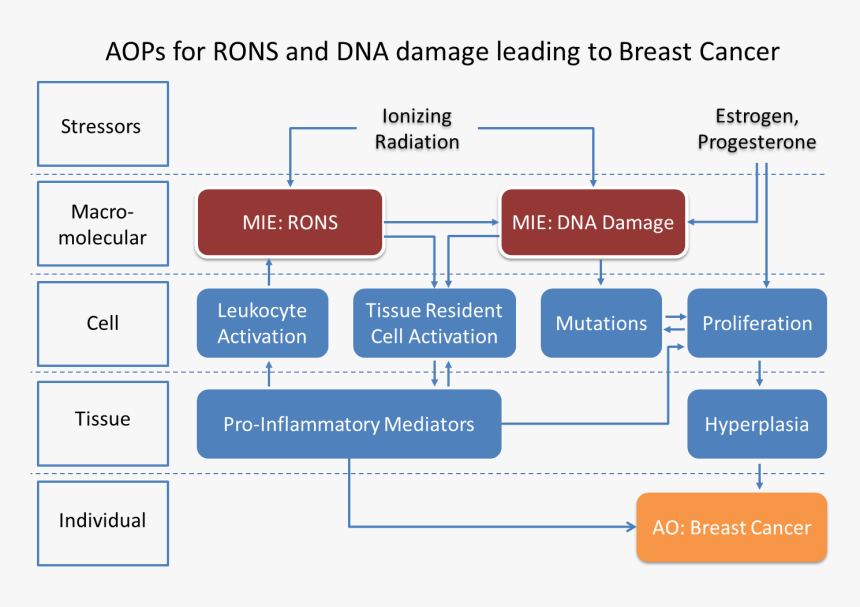 AOPs for RONS and DNA damage leading to Breast Cancer

Stressors

Ionizing Radiation

Estrogen, Progesterone

Macro-molecular

MIE: RONS

MIE: DNA Damage

Cell

Leukocyte Activation

Tissue Resident Cell Activation

Mutations

Proliferation

Tissue

Pro-Inflammatory Mediators

Hyperplasia

Individual

AO: Breast Cancer